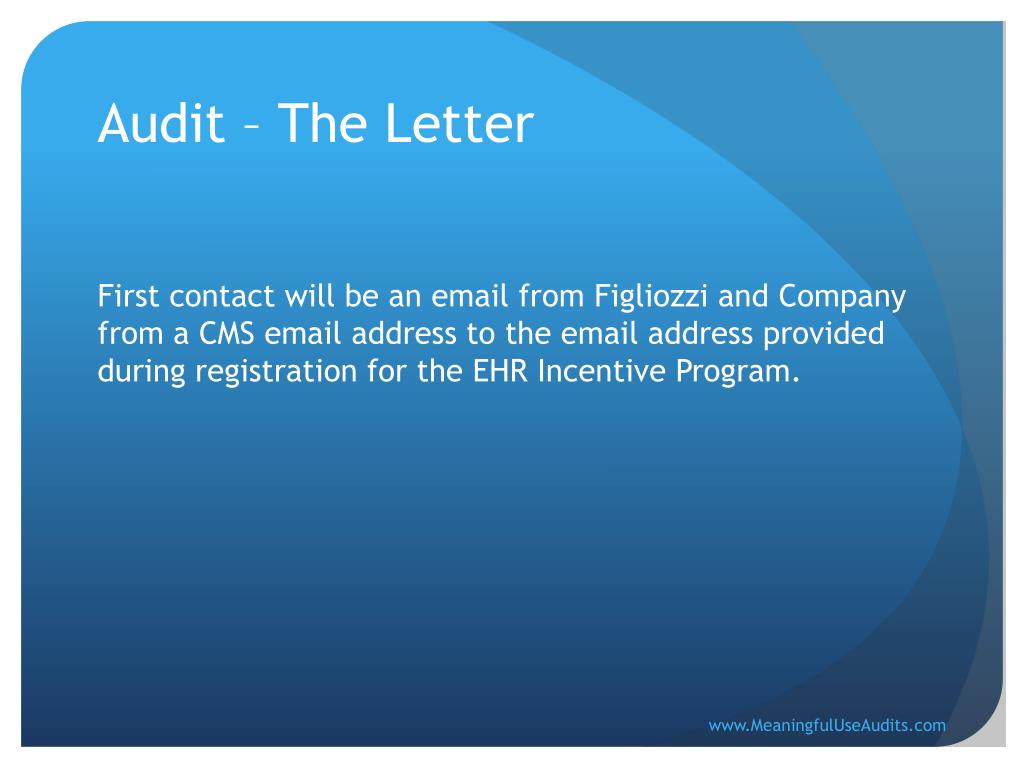 Audit – The Letter

First contact will be an email from Figliozzi and Company from a CMS email address to the email address provided during registration for the EHR Incentive Program.

www.MeaningfulUseAudits.com